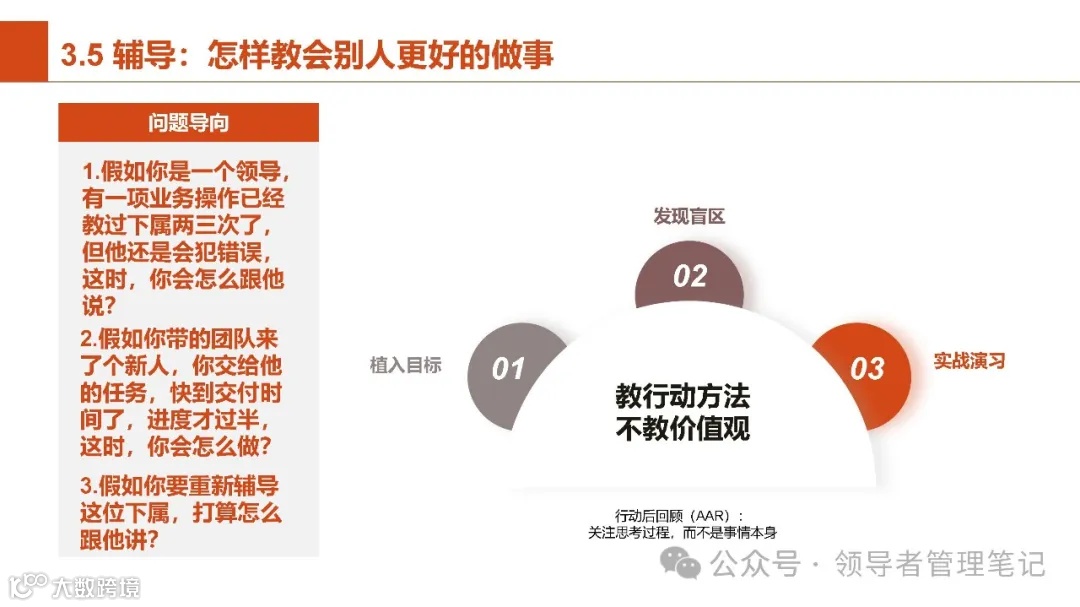 3.5 辅导：怎样教会别人更好的做事

问题导向

1.假如你是一个领导，有一项业务操作已经教过下属两三次了，但他还是会犯错误，这时，你会怎么跟他说？

2.假如你带的团队来了个新人，你交给他的任务，快到交付时间了，进度才过半，这时，你会怎么做？

3.假如你要重新辅导这位下属，打算怎么跟他讲？

发现盲区

02

植入目标

01

03

实战演习

教行动方法
不教价值观

行动后回顾（AAR）：
关注思考过程，而不是事情本身

公众号 · 领导者管理笔记

大数跨境